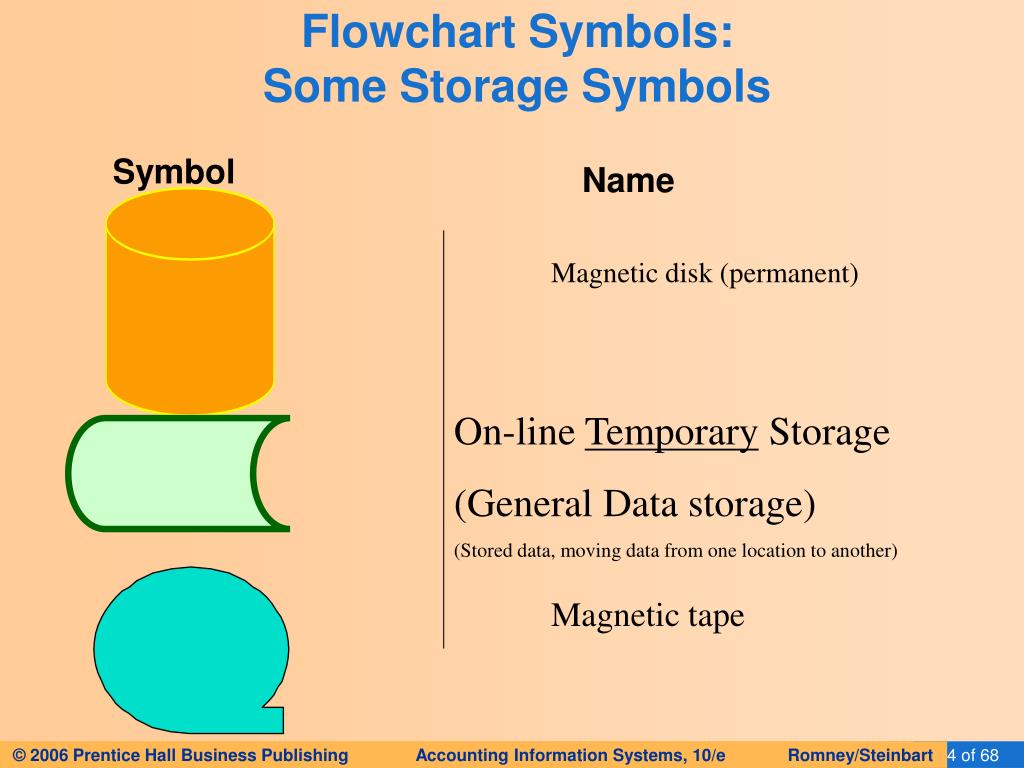 Flowchart Symbols:
Some Storage Symbols

Symbol

Name

Magnetic disk (permanent)

On-line Temporary Storage

(General Data storage)

(Stored data, moving data from one location to another)

Magnetic tape

© 2006 Prentice Hall Business Publishing

Accounting Information Systems, 10/e

Romney/Steinbart

4 of 68